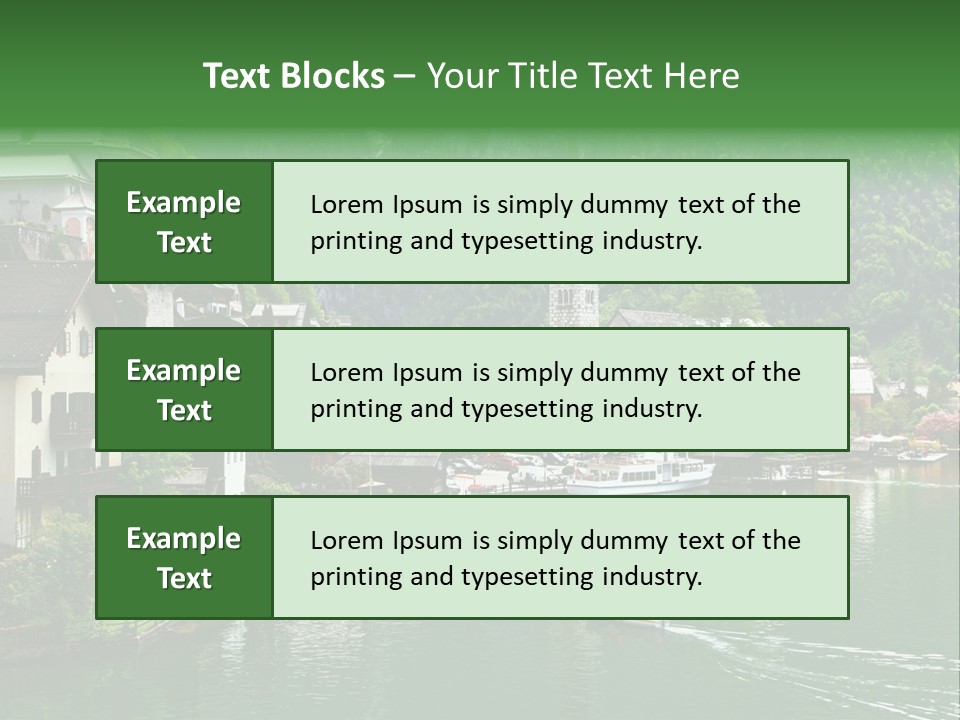 Text Blocks – Your Title Text Here

Example Text

Lorem Ipsum is simply dummy text of the printing and typesetting industry.

Example Text

Lorem Ipsum is simply dummy text of the printing and typesetting industry.

Example Text

Lorem Ipsum is simply dummy text of the printing and typesetting industry.